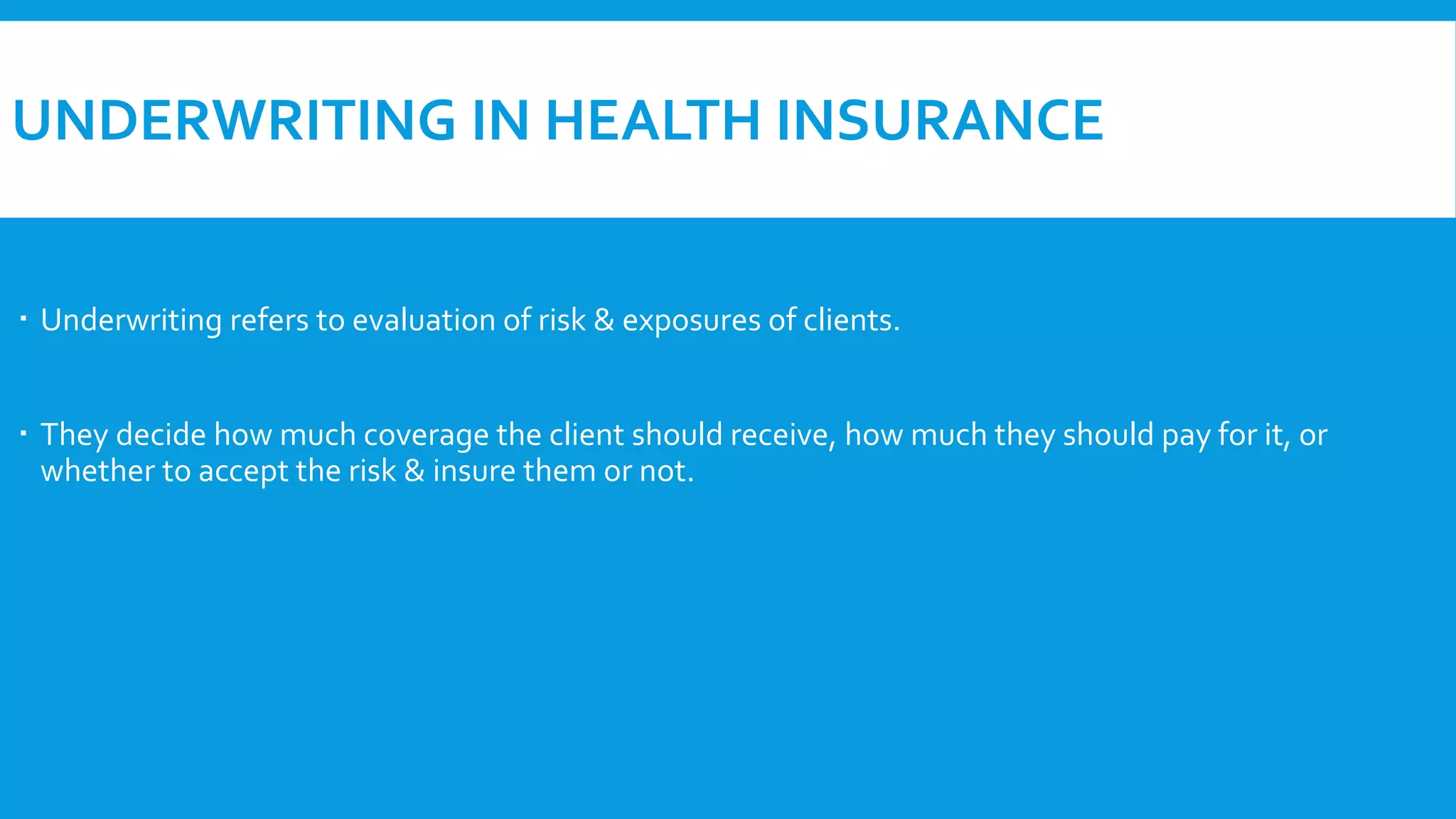 UNDERWRITING IN HEALTH INSURANCE

▪ Underwriting refers to evaluation of risk & exposures of clients.

▪ They decide how much coverage the client should receive, how much they should pay for it, or whether to accept the risk & insure them or not.